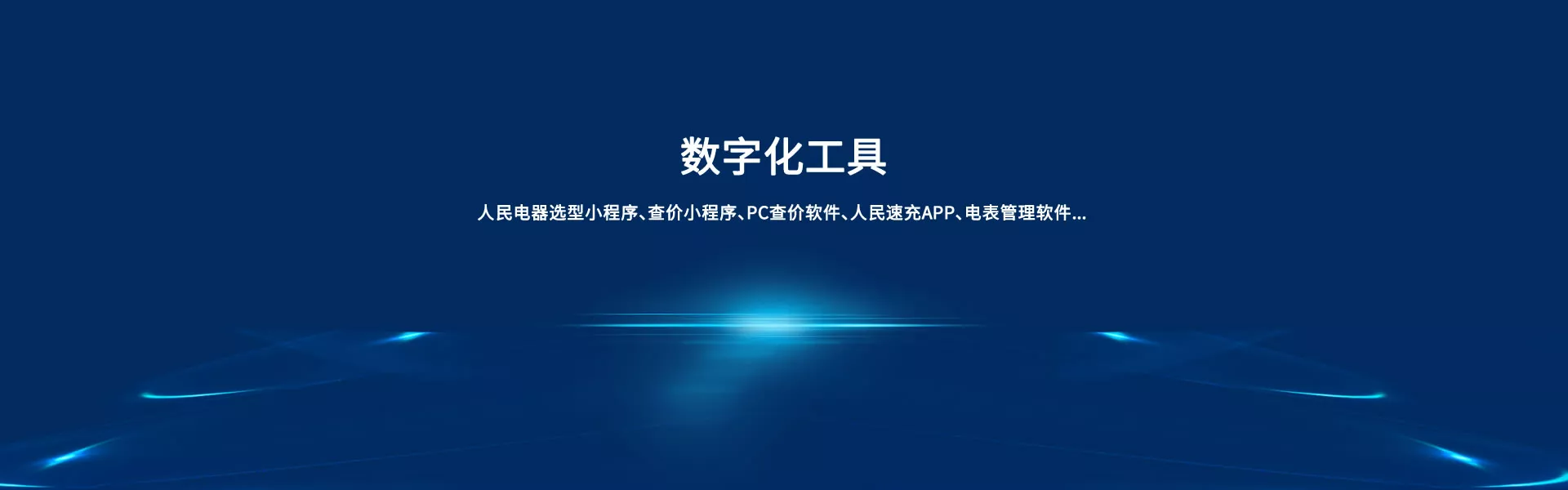 数字化工具

人民电器选型小程序、查价小程序、PC查价软件、人民速充APP、电表管理软件...